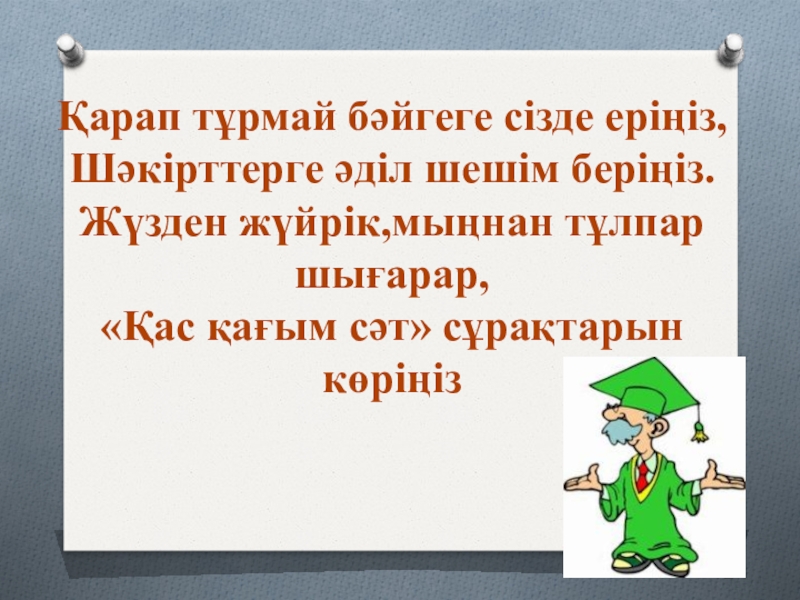 Қарап тұрмай бәйгеге сізде еріңіз,
Шәкірттерге әділ шешім беріңіз.
Жүзден жүйрік,мыңнан тұлпар шығарар,
«Қас қағым сәт» сұрақтарын көріңіз